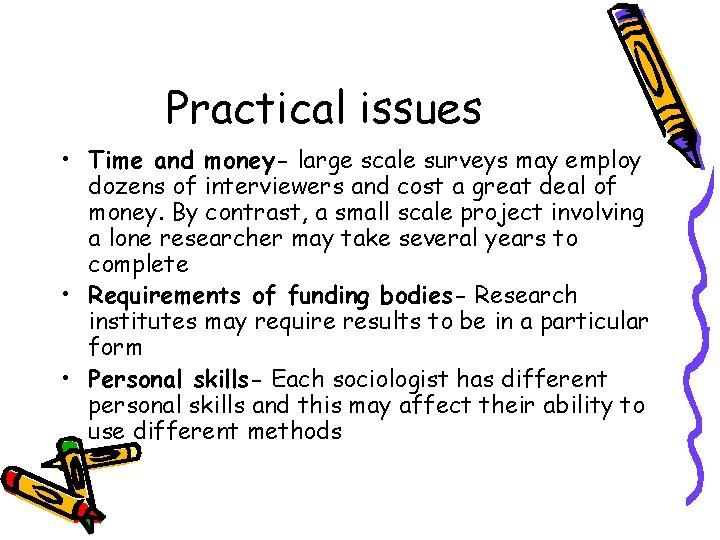 Practical issues

• Time and money- large scale surveys may employ dozens of interviewers and cost a great deal of money. By contrast, a small scale project involving a lone researcher may take several years to complete
• Requirements of funding bodies- Research institutes may require results to be in a particular form
• Personal skills- Each sociologist has different personal skills and this may affect their ability to use different methods